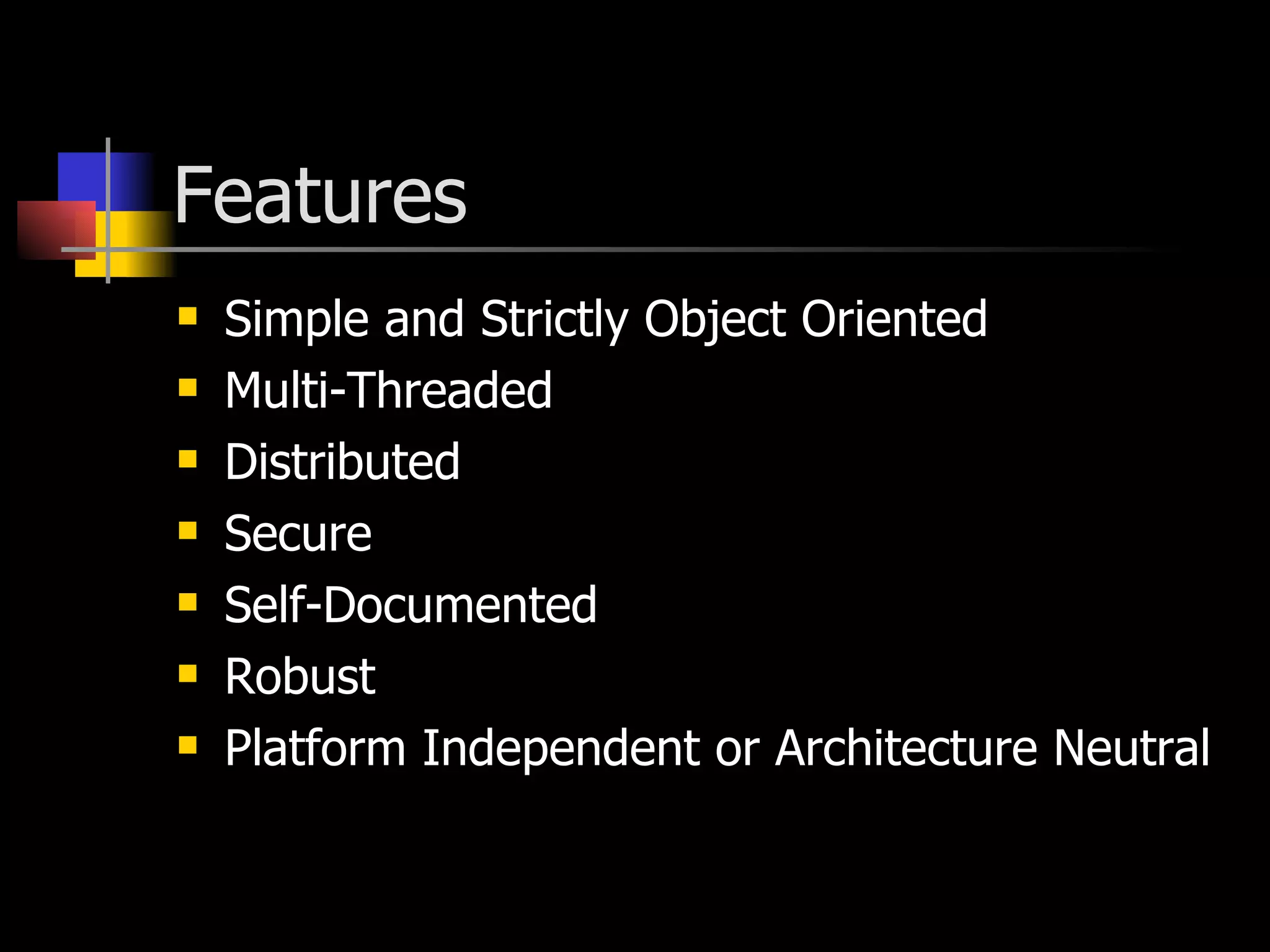 Features

- Simple and Strictly Object Oriented
- Multi-Threaded
- Distributed
- Secure
- Self-Documented
- Robust
- Platform Independent or Architecture Neutral